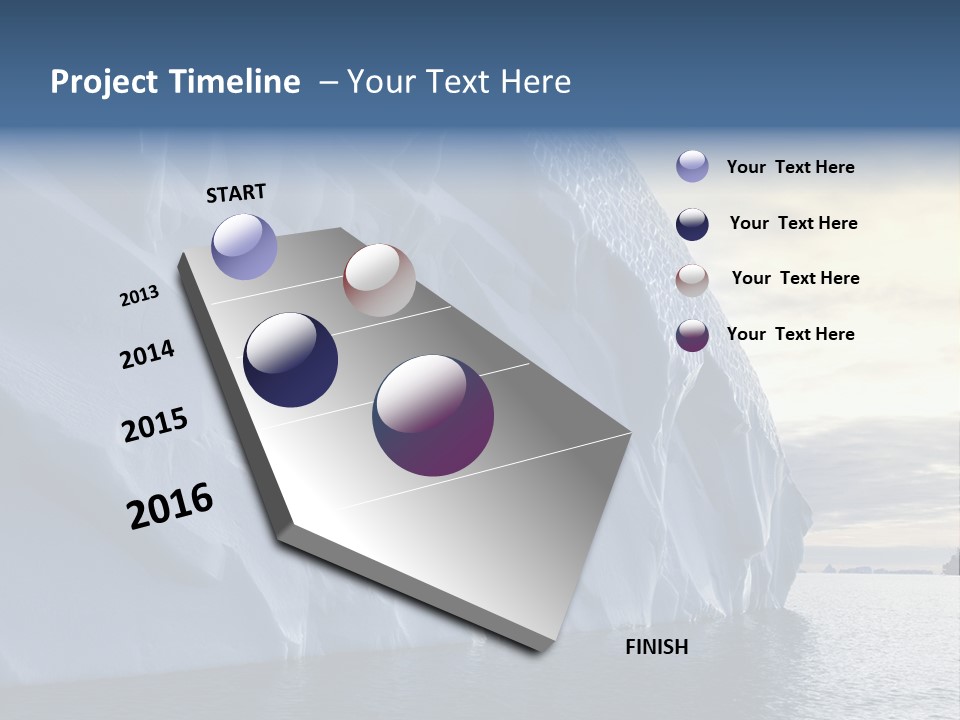 Project Timeline – Your Text Here

START

2013

2014

2015

2016

FINISH

Your Text Here

Your Text Here

Your Text Here

Your Text Here